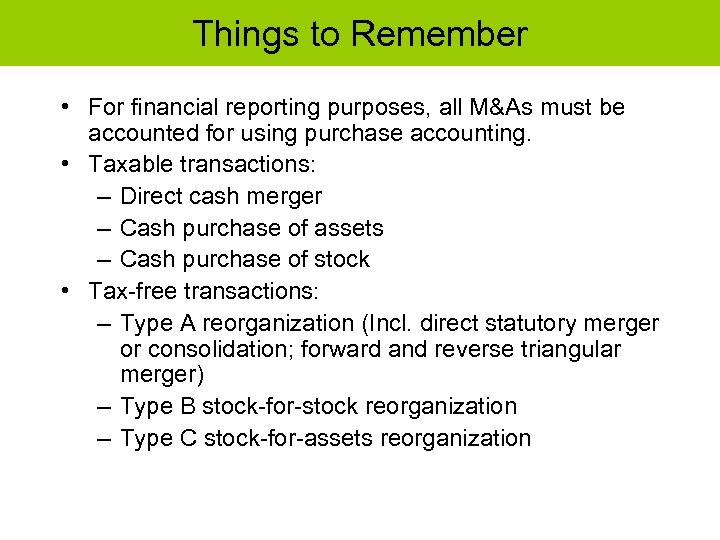 Things to Remember

• For financial reporting purposes, all M&As must be accounted for using purchase accounting.
• Taxable transactions:
– Direct cash merger
– Cash purchase of assets
– Cash purchase of stock
• Tax-free transactions:
– Type A reorganization (Incl. direct statutory merger or consolidation; forward and reverse triangular merger)
– Type B stock-for-stock reorganization
– Type C stock-for-assets reorganization